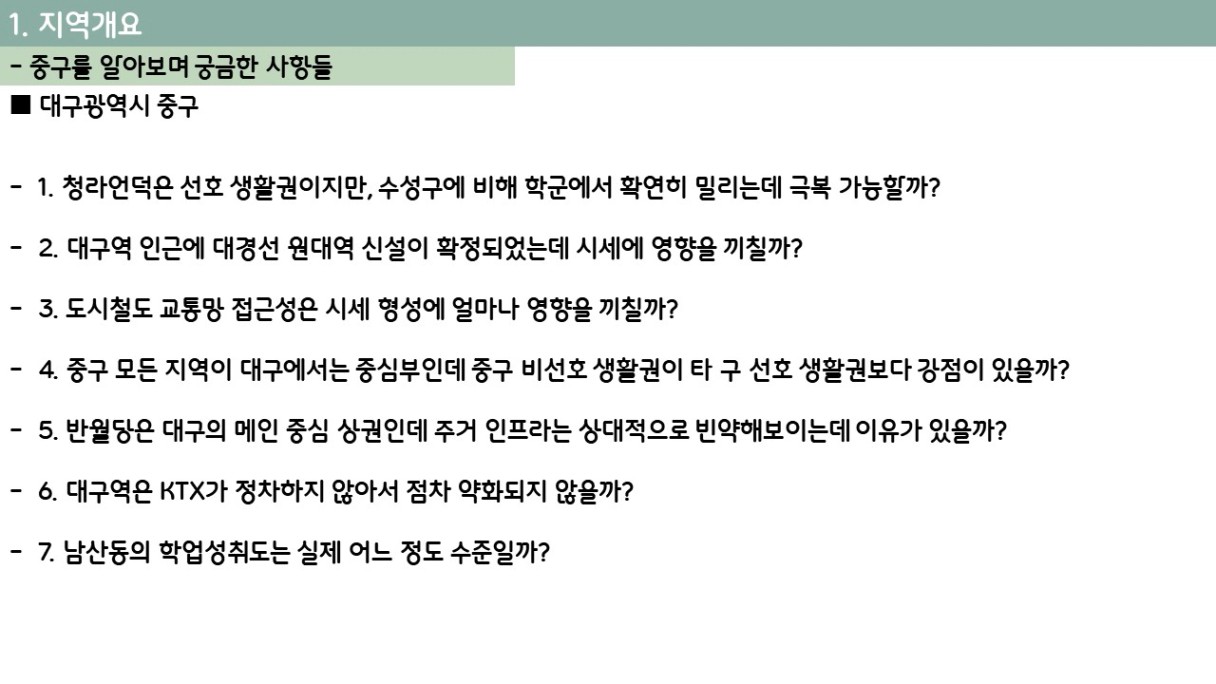 1. 지역개요

- 중구를 알아보며 궁금한 사항들

■ 대구광역시 중구

- 1. 청라언덕은 선호 생활권이지만, 수성구에 비해 학군에서 확연히 밀리는데 극복 가능할까?

- 2. 대구역 인근에 대경선 원대역 신설이 확정되었는데 시세에 영향을 끼칠까?

- 3. 도시철도 교통망 접근성은 시세 형성에 얼마나 영향을 끼칠까?

- 4. 중구 모든 지역이 대구에서는 중심부인데 중구 비선호 생활권이 타 구 선호 생활권보다 강점이 있을까?

- 5. 반월당은 대구의 메인 중심 상권인데 주거 인프라는 상대적으로 빈약해보이는데 이유가 있을까?

- 6. 대구역은 KTX가 정차하지 않아서 점차 약화되지 않을까?

- 7. 남산동의 학업성취도는 실제 어느 정도 수준일까?